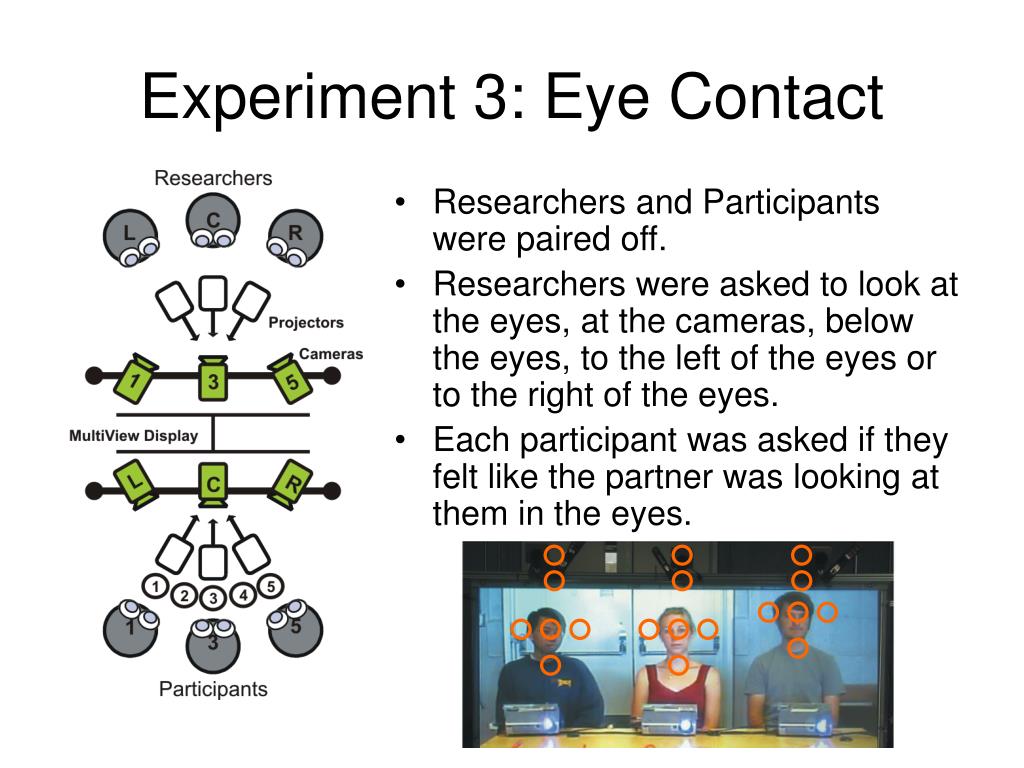 Experiment 3: Eye Contact

Researchers

L C R

Projectors

Cameras

1 3 5

MultiView Display

L C R

1 2 3 4 5

1 3 5

Participants

• Researchers and Participants were paired off.
• Researchers were asked to look at the eyes, at the cameras, below the eyes, to the left of the eyes or to the right of the eyes.
• Each participant was asked if they felt like the partner was looking at them in the eyes.